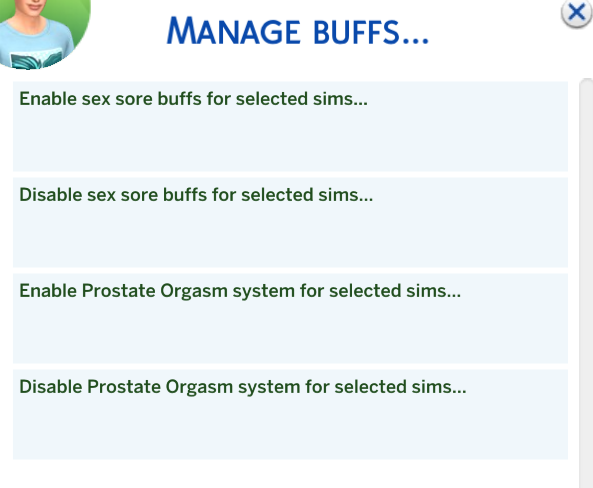 MANAGE BUFFS...

Enable sex sore buffs for selected sims...

Disable sex sore buffs for selected sims...

Enable Prostate Orgasm system for selected sims...

Disable Prostate Orgasm system for selected sims...